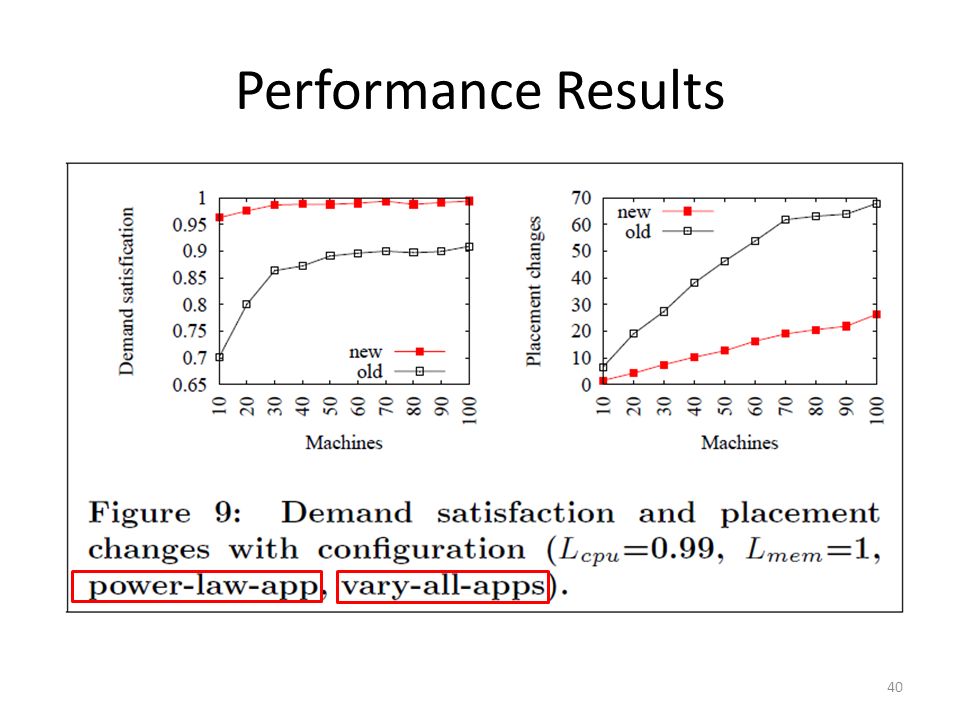 Performance Results

Demand satisfaction
1
0.95
0.9
0.85
0.8
0.75
0.7
0.65
new
old
10 20 30 40 50 60 70 80 90 100
Machines

Placement changes
70
60
50
40
30
20
10
0
new
old
10 20 30 40 50 60 70 80 90 100
Machines

Figure 9: Demand satisfaction and placement changes with configuration ($L_{cpu}$=0.99, $L_{mem}$=1, power-law-app, vary-all-apps).

40